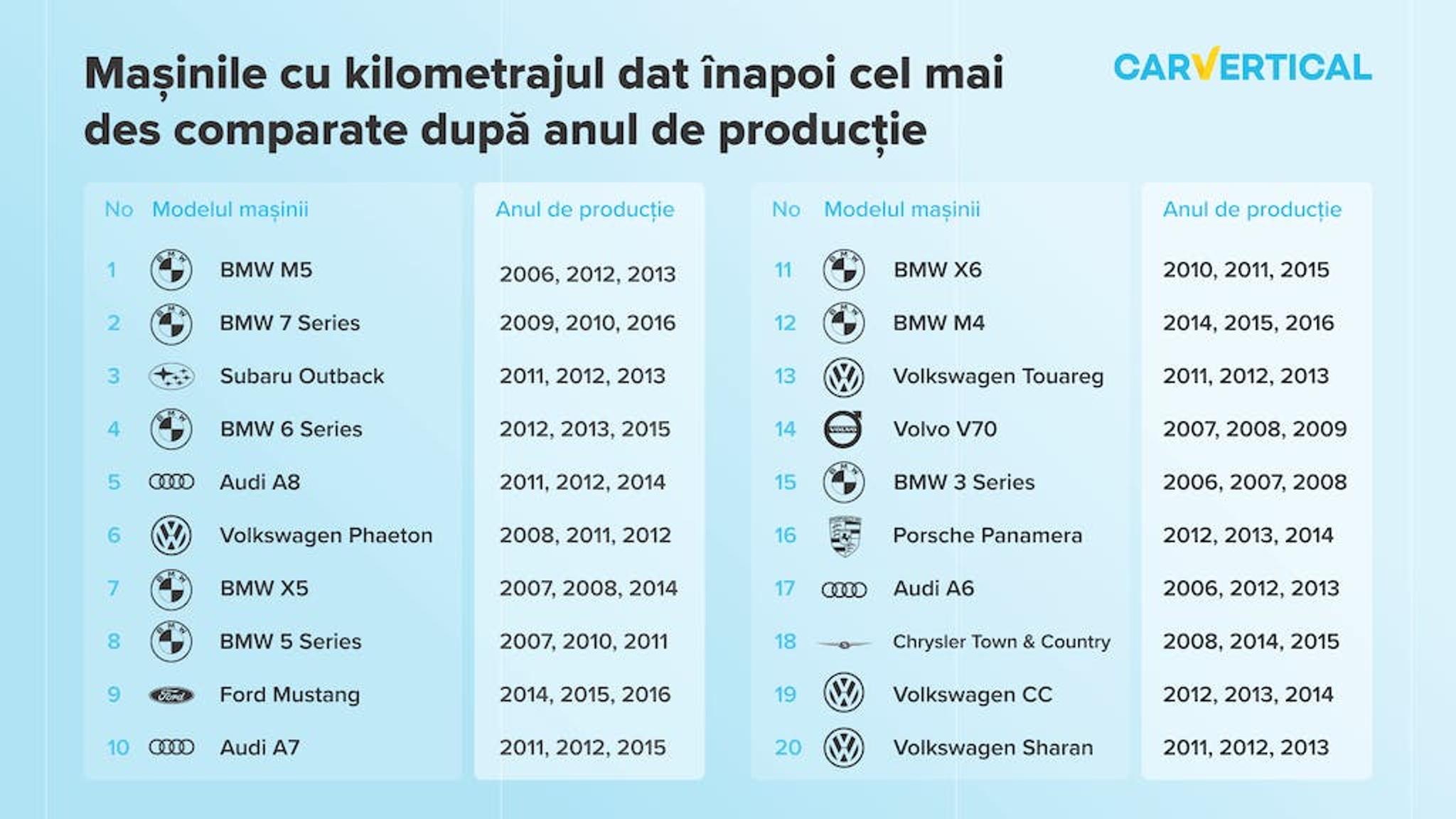 Mașinile cu kilometrajul dat înapoi cel mai des comparate după anul de producție

CARVERTICAL

| No | Modelul mașinii | Anul de producție |
|---|---|---|
| 1 | BMW M5 | 2006, 2012, 2013 |
| 2 | BMW 7 Series | 2009, 2010, 2016 |
| 3 | Subaru Outback | 2011, 2012, 2013 |
| 4 | BMW 6 Series | 2012, 2013, 2015 |
| 5 | Audi A8 | 2011, 2012, 2014 |
| 6 | Volkswagen Phaeton | 2008, 2011, 2012 |
| 7 | BMW X5 | 2007, 2008, 2014 |
| 8 | BMW 5 Series | 2007, 2010, 2011 |
| 9 | Ford Mustang | 2014, 2015, 2016 |
| 10 | Audi A7 | 2011, 2012, 2015 |

| No | Modelul mașinii | Anul de producție |
|---|---|---|
| 11 | BMW X6 | 2010, 2011, 2015 |
| 12 | BMW M4 | 2014, 2015, 2016 |
| 13 | Volkswagen Touareg | 2011, 2012, 2013 |
| 14 | Volvo V70 | 2007, 2008, 2009 |
| 15 | BMW 3 Series | 2006, 2007, 2008 |
| 16 | Porsche Panamera | 2012, 2013, 2014 |
| 17 | Audi A6 | 2006, 2012, 2013 |
| 18 | Chrysler Town & Country | 2008, 2014, 2015 |
| 19 | Volkswagen CC | 2012, 2013, 2014 |
| 20 | Volkswagen Sharan | 2011, 2012, 2013 |